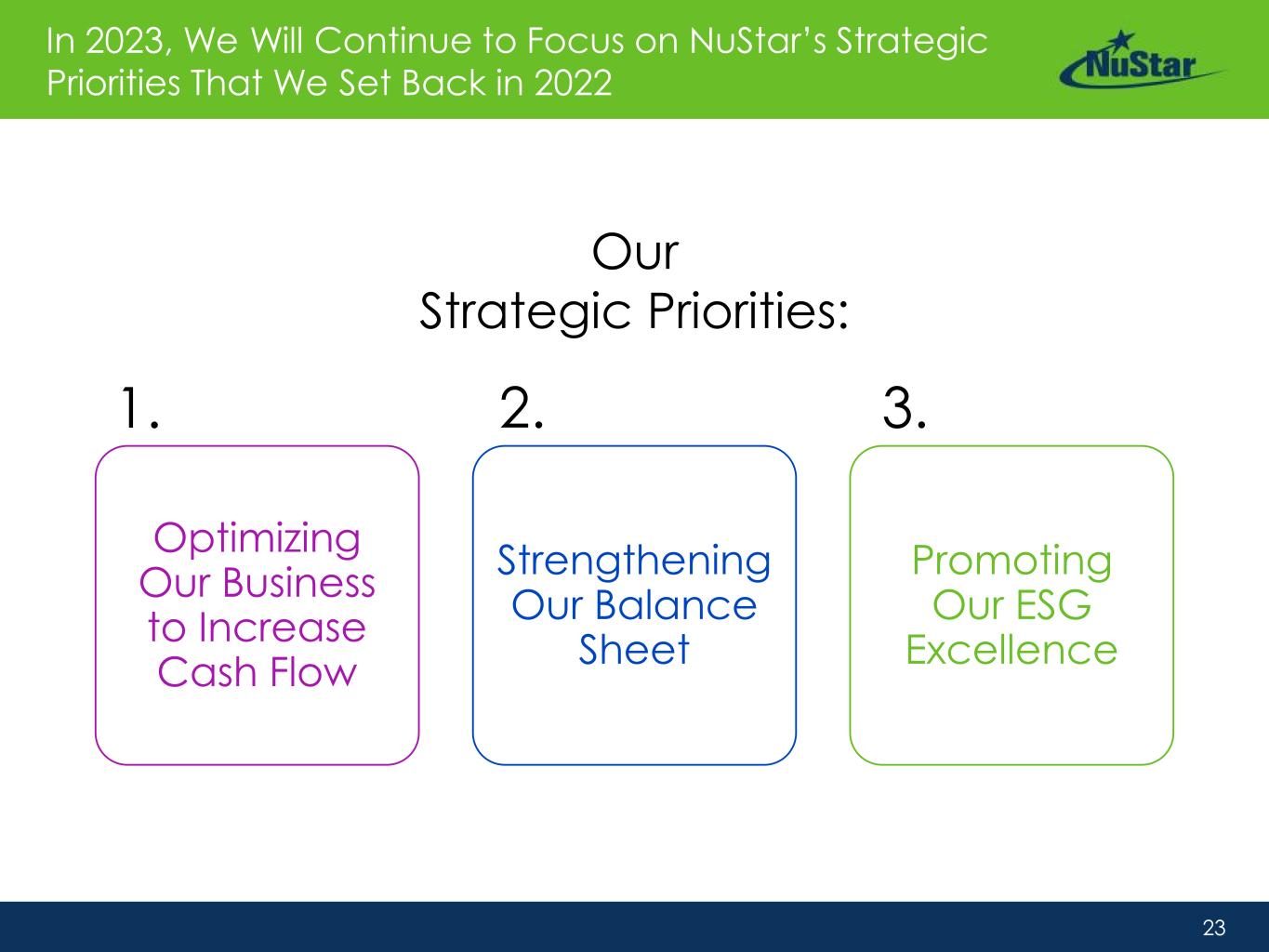 In 2023, We Will Continue to Focus on NuStar's Strategic Priorities That We Set Back in 2022

NuStar

Our
Strategic Priorities:

1.

Optimizing Our Business to Increase Cash Flow

2.

Strengthening Our Balance Sheet

3.

Promoting Our ESG Excellence

23